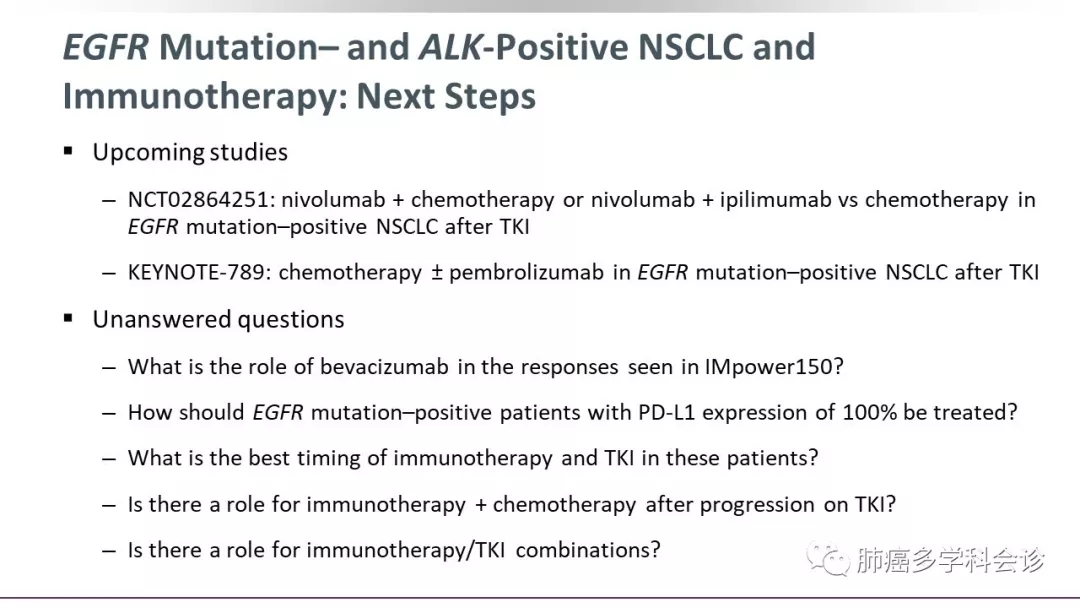 EGFR Mutation– and ALK-Positive NSCLC and Immunotherapy: Next Steps

▪ Upcoming studies

– NCT02864251: nivolumab + chemotherapy or nivolumab + ipilimumab vs chemotherapy in EGFR mutation–positive NSCLC after TKI

– KEYNOTE-789: chemotherapy ± pembrolizumab in EGFR mutation–positive NSCLC after TKI

▪ Unanswered questions

– What is the role of bevacizumab in the responses seen in IMpower150?

– How should EGFR mutation–positive patients with PD-L1 expression of 100% be treated?

– What is the best timing of immunotherapy and TKI in these patients?

– Is there a role for immunotherapy + chemotherapy after progression on TKI?

– Is there a role for immunotherapy/TKI combinations?

肺癌多学科会诊